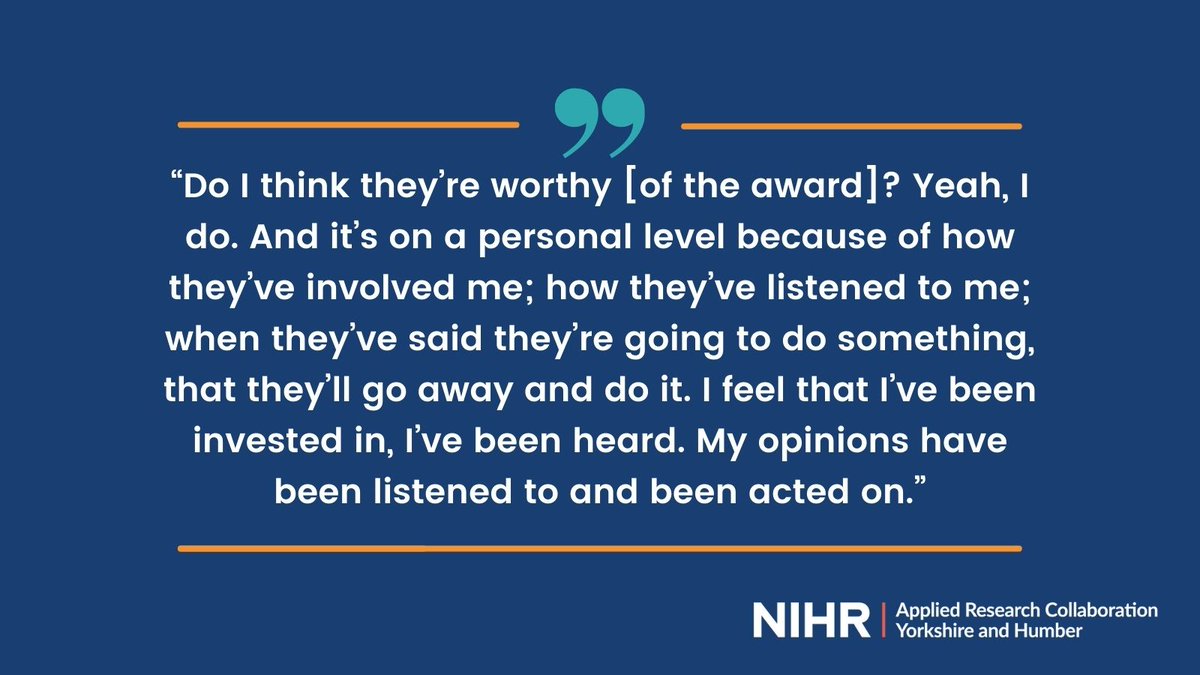 “Do I think they’re worthy [of the award]? Yeah, I do. And it’s on a personal level because of how they’ve involved me; how they’ve listened to me; when they’ve said they’re going to do something, that they’ll go away and do it. I feel that I’ve been invested in, I’ve been heard. My opinions have been listened to and been acted on.”

NIHR | Applied Research Collaboration Yorkshire and Humber